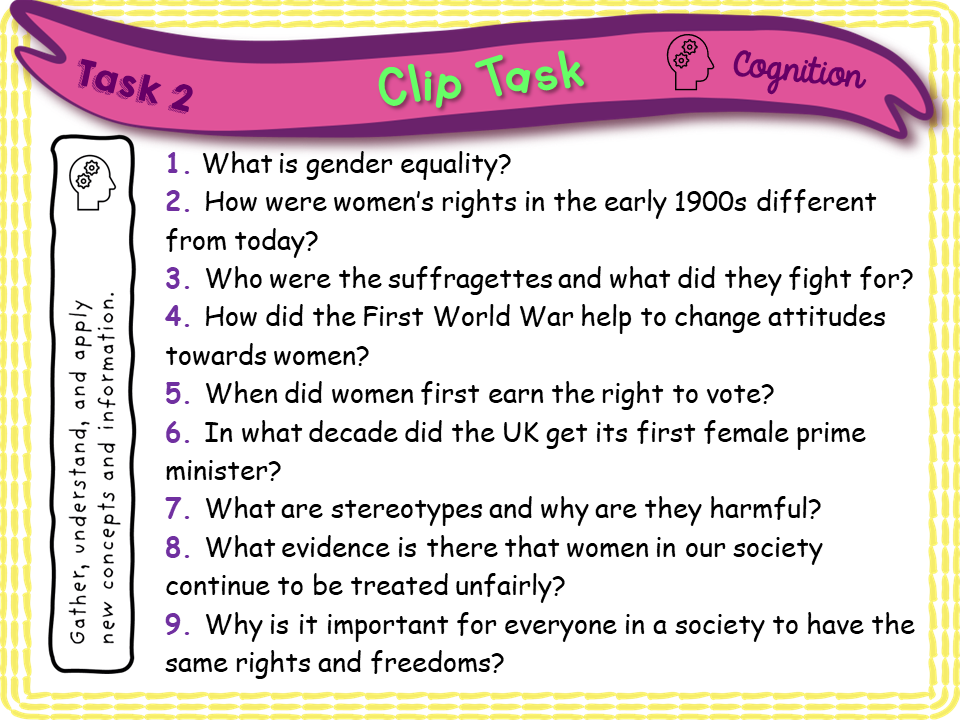 Task 2

Clip Task

Cognition

Gather, understand, and apply new concepts and information.

1. What is gender equality?
2. How were women's rights in the early 1900s different from today?
3. Who were the suffragettes and what did they fight for?
4. How did the First World War help to change attitudes towards women?
5. When did women first earn the right to vote?
6. In what decade did the UK get its first female prime minister?
7. What are stereotypes and why are they harmful?
8. What evidence is there that women in our society continue to be treated unfairly?
9. Why is it important for everyone in a society to have the same rights and freedoms?